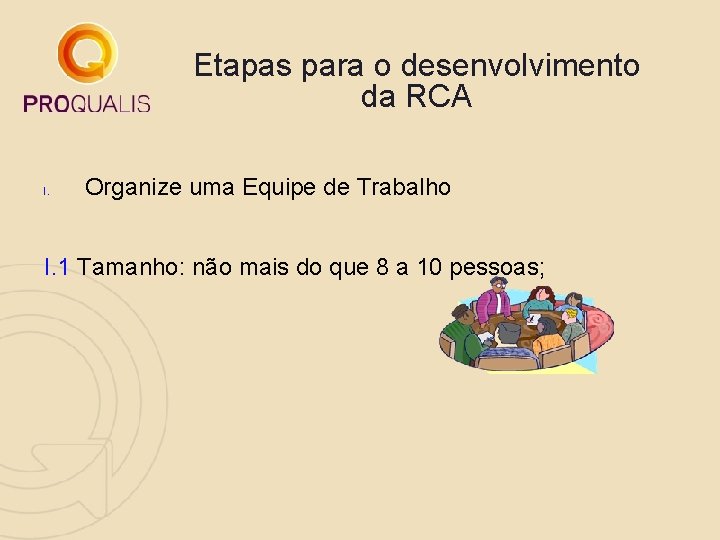 PROQUALIS

Etapas para o desenvolvimento da RCA

I. Organize uma Equipe de Trabalho

I.1 Tamanho: não mais do que 8 a 10 pessoas;